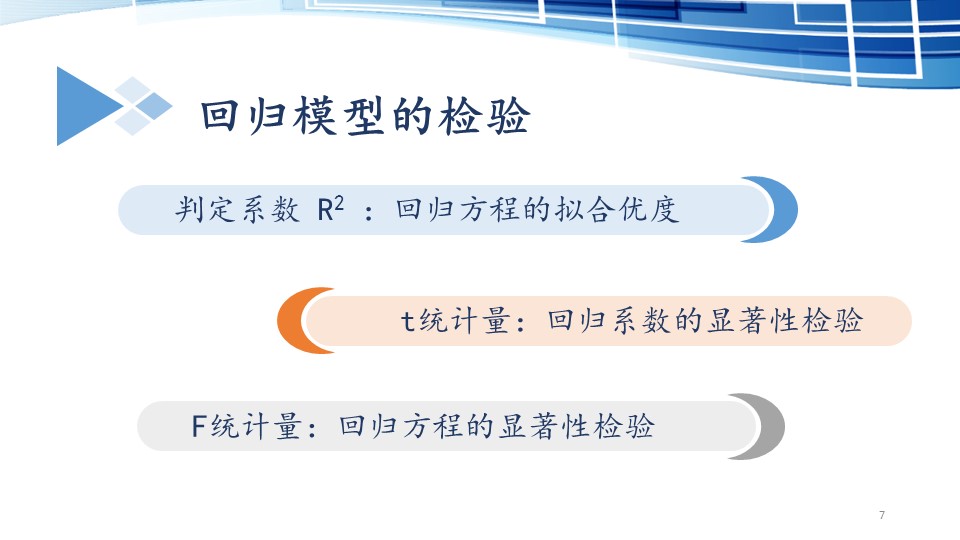 回归模型的检验

判定系数 $R^2$ ：回归方程的拟合优度

t统计量：回归系数的显著性检验

F统计量：回归方程的显著性检验

7